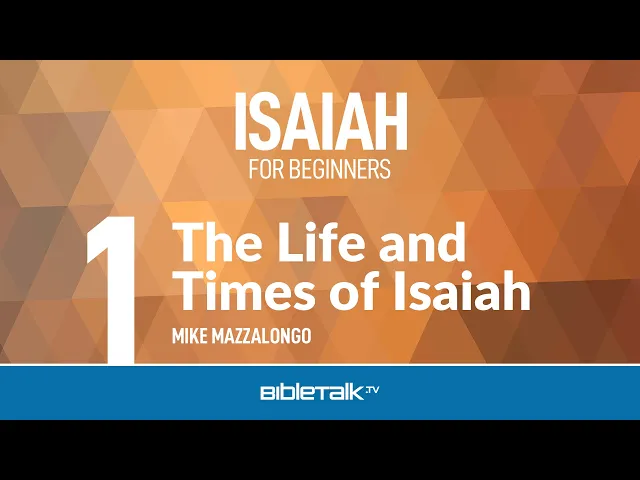 ISAIAH
FOR BEGINNERS

1 The Life and Times of Isaiah

MIKE MAZZALONGO

BIBLETALK.TV